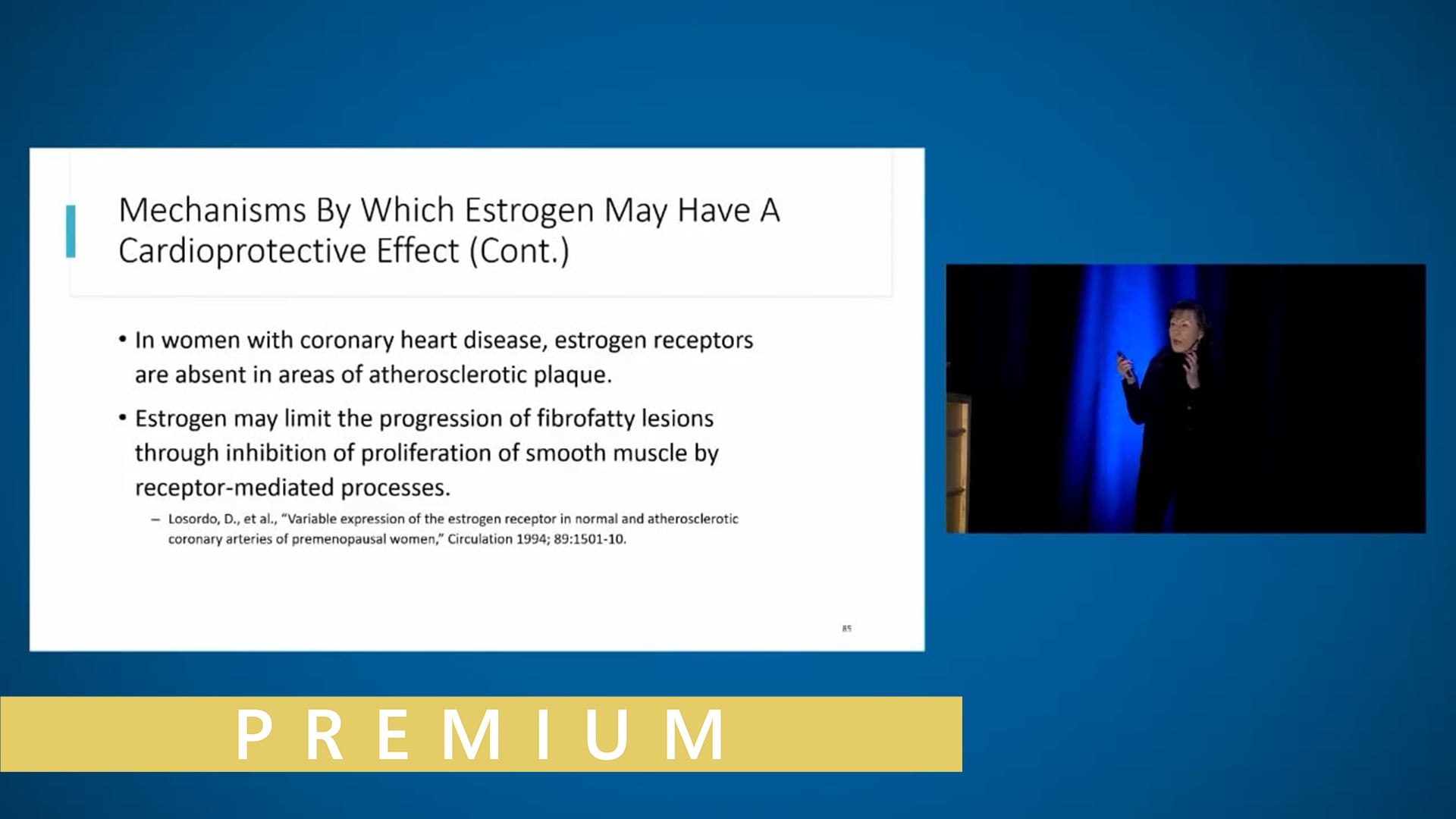 Mechanisms By Which Estrogen May Have A Cardioprotective Effect (Cont.)

• In women with coronary heart disease, estrogen receptors are absent in areas of atherosclerotic plaque.

• Estrogen may limit the progression of fibrofatty lesions through inhibition of proliferation of smooth muscle by receptor-mediated processes.

– Losordo, D., et al., "Variable expression of the estrogen receptor in normal and atherosclerotic coronary arteries of premenopausal women," Circulation 1994; 89:1501-10.

85

PREMIUM